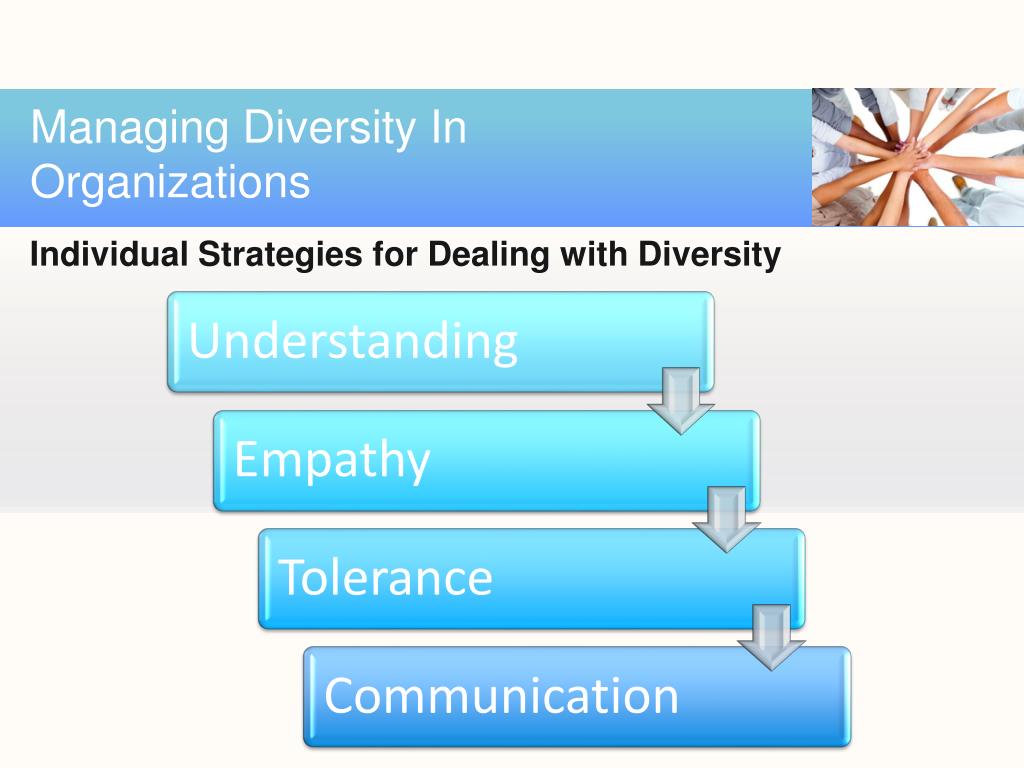 Managing Diversity In Organizations

Individual Strategies for Dealing with Diversity

Understanding

Empathy

Tolerance

Communication